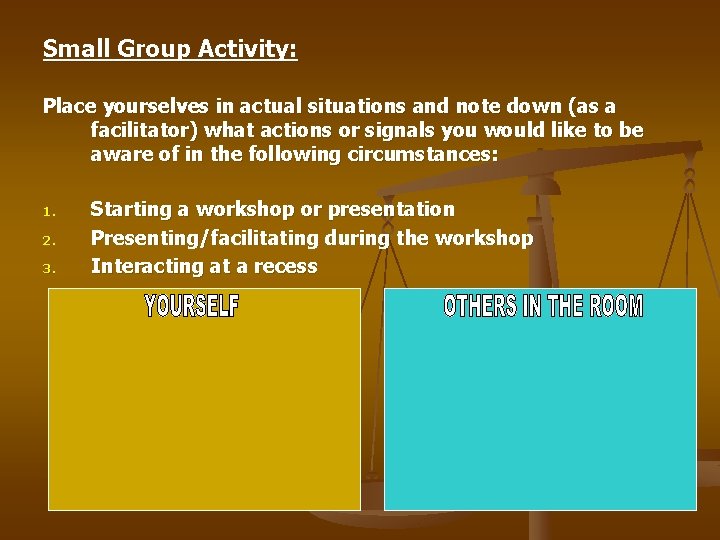 Small Group Activity:

Place yourselves in actual situations and note down (as a facilitator) what actions or signals you would like to be aware of in the following circumstances:

1. Starting a workshop or presentation
2. Presenting/facilitating during the workshop
3. Interacting at a recess

YOURSELF

OTHERS IN THE ROOM